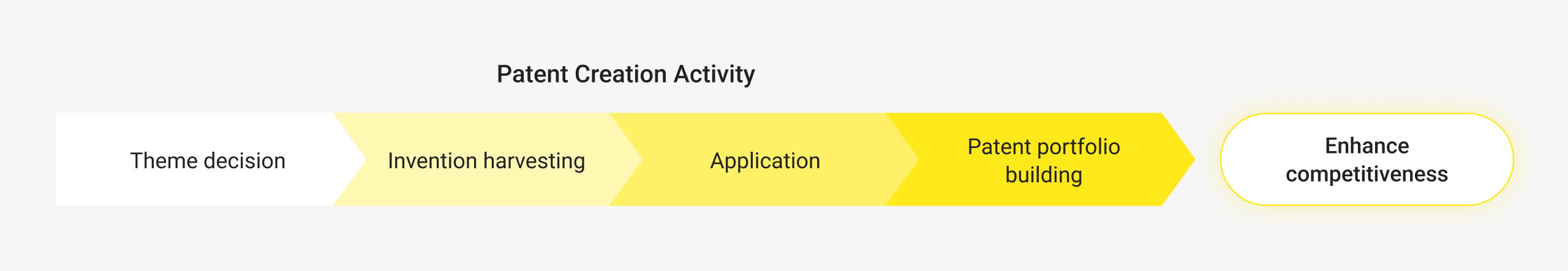 Patent Creation Activity

Theme decision

Invention harvesting

Application

Patent portfolio building

Enhance competitiveness